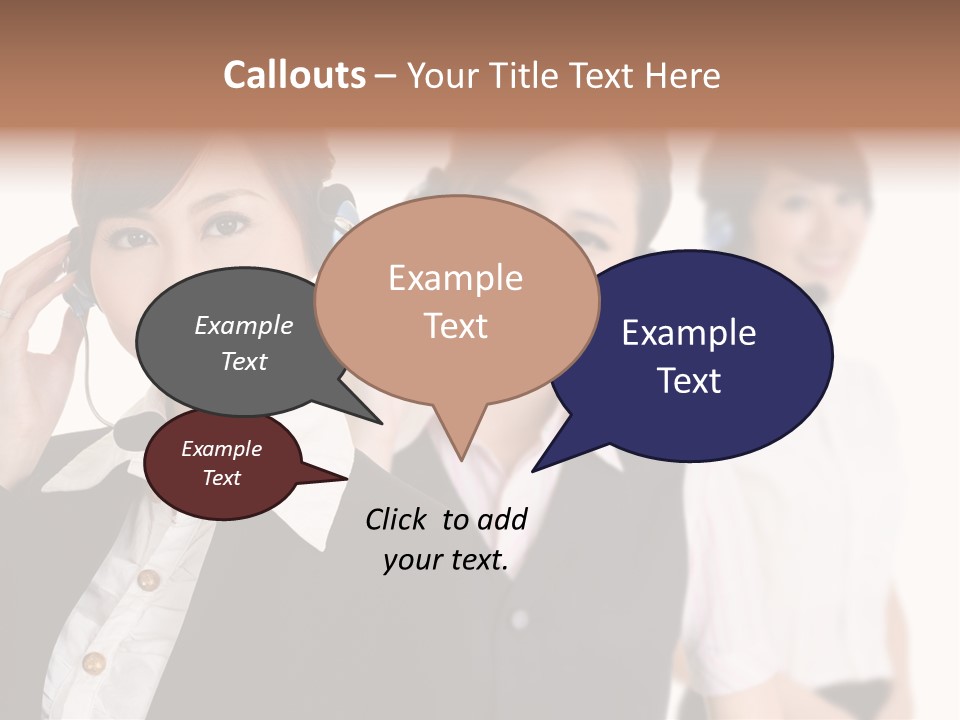 Callouts – Your Title Text Here

Example Text

Example Text

Example Text

Example Text

Click to add your text.